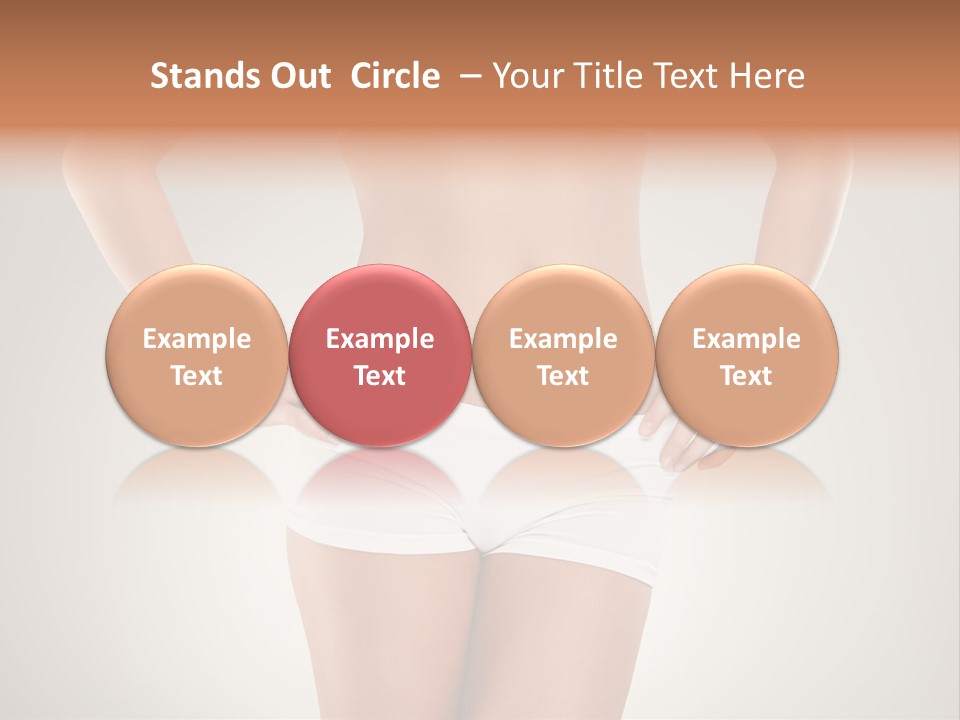 Stands Out Circle – Your Title Text Here

Example Text

Example Text

Example Text

Example Text